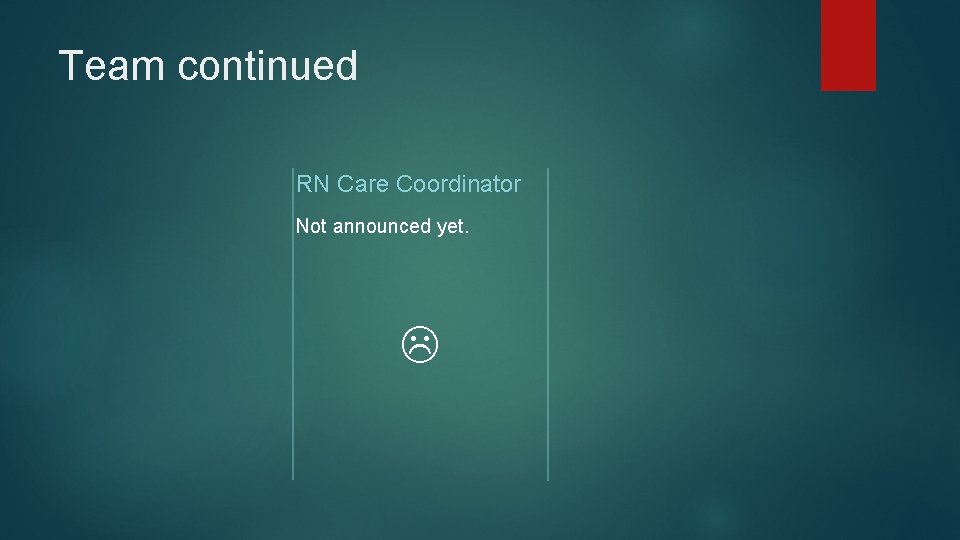 Team continued

RN Care Coordinator

Not announced yet.

☹